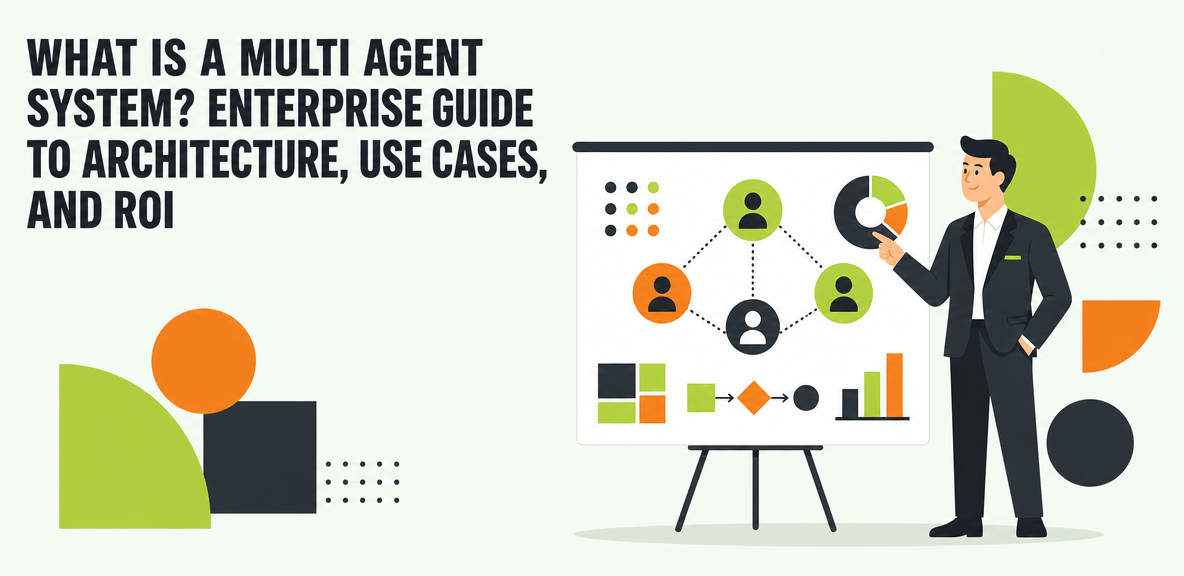 WHAT IS A MULTI AGENT SYSTEM? ENTERPRISE GUIDE TO ARCHITECTURE, USE CASES, AND ROI